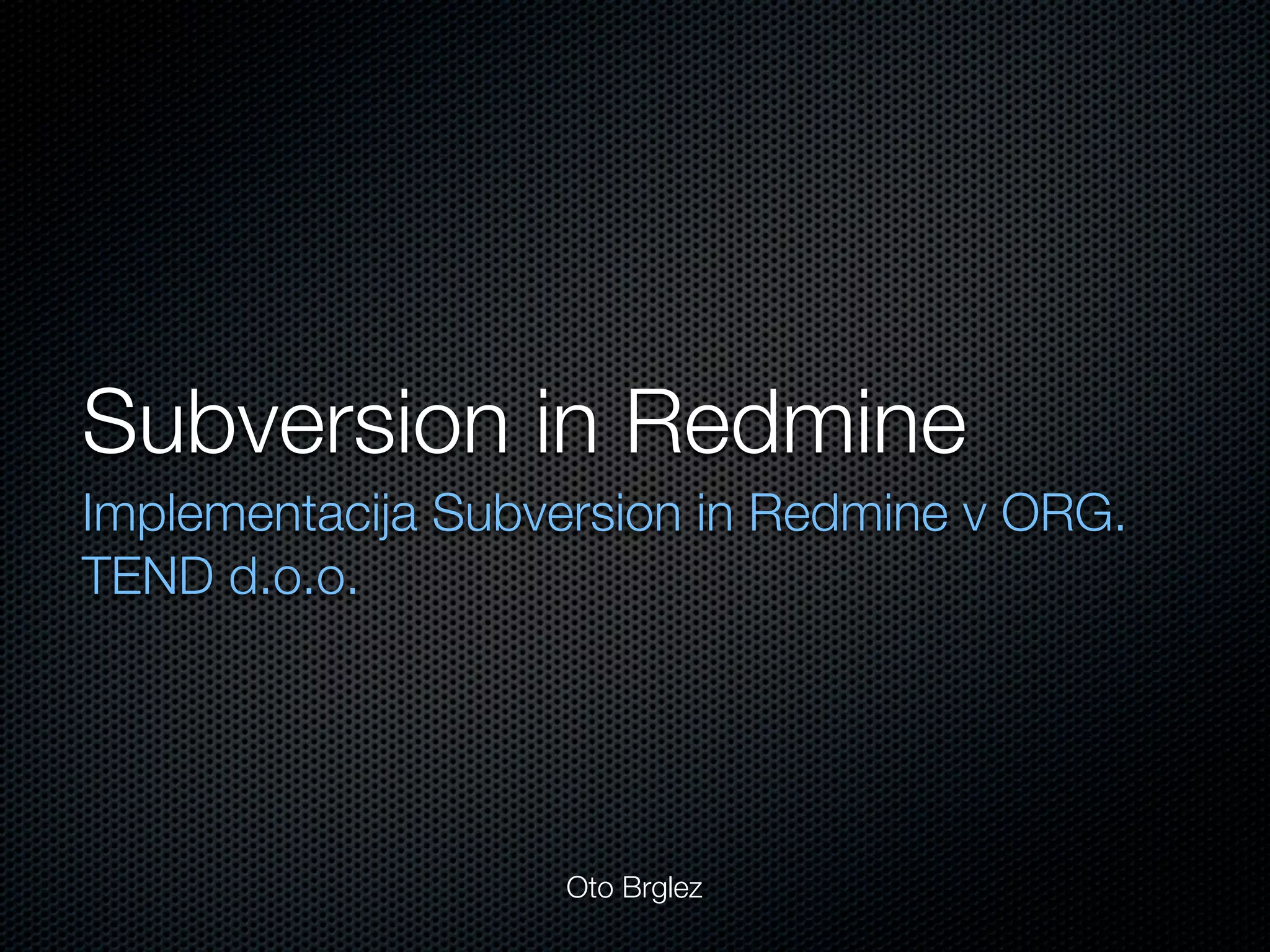 Subversion in Redmine

Implementacija Subversion in Redmine v ORG. TEND d.o.o.

Oto Brglez